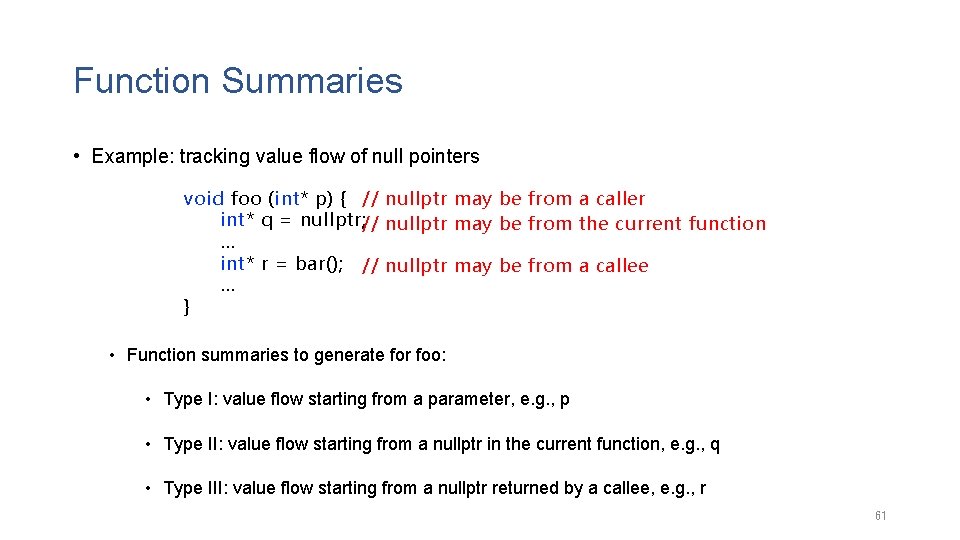 Function Summaries

• Example: tracking value flow of null pointers

void foo (int* p) { // nullptr may be from a caller
int* q = nullptr; // nullptr may be from the current function
...
int* r = bar(); // nullptr may be from a callee
...
}

• Function summaries to generate for foo:

• Type I: value flow starting from a parameter, e.g., p

• Type II: value flow starting from a nullptr in the current function, e.g., q

• Type III: value flow starting from a nullptr returned by a callee, e.g., r

61